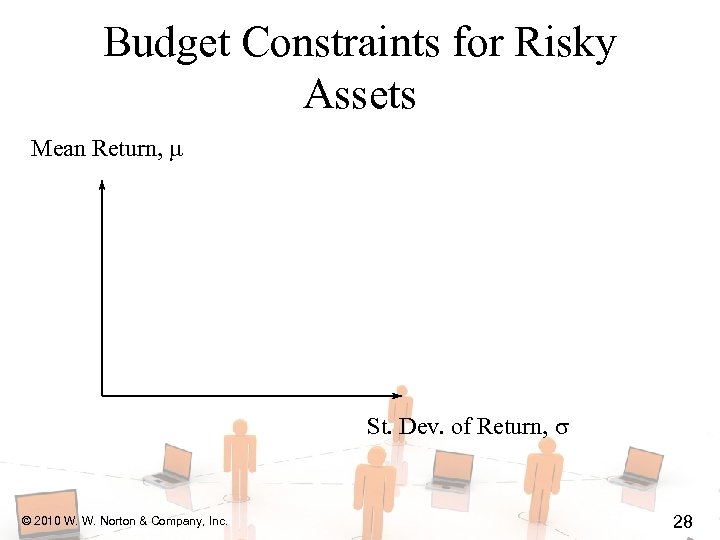 Budget Constraints for Risky Assets

Mean Return, $\mu$

St. Dev. of Return, $\sigma$

© 2010 W. W. Norton & Company, Inc.

28